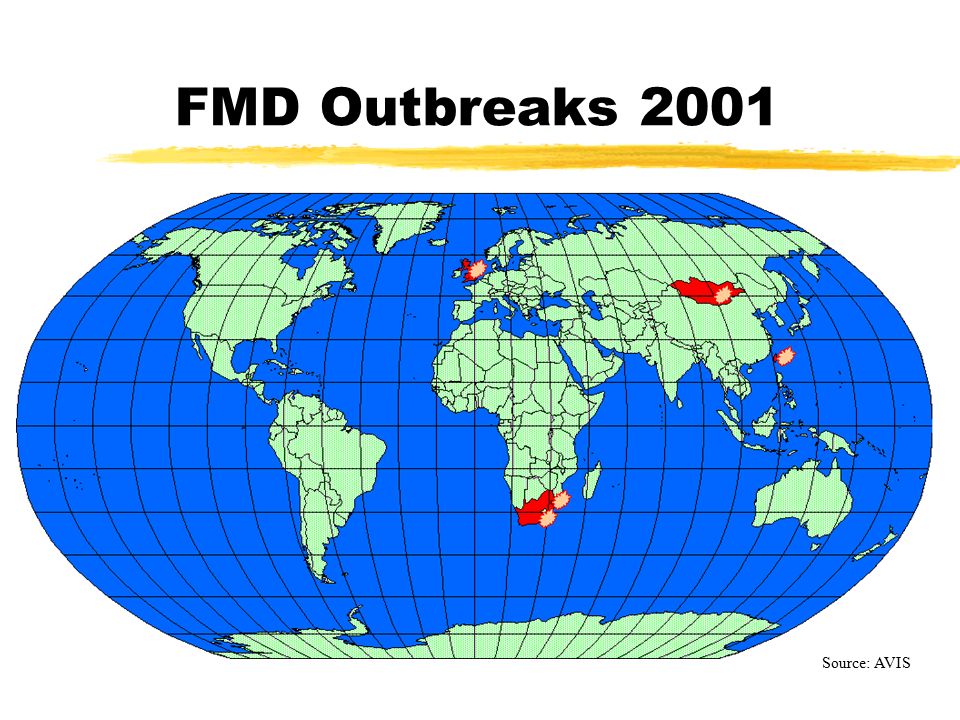 FMD Outbreaks 2001

Source: AVIS